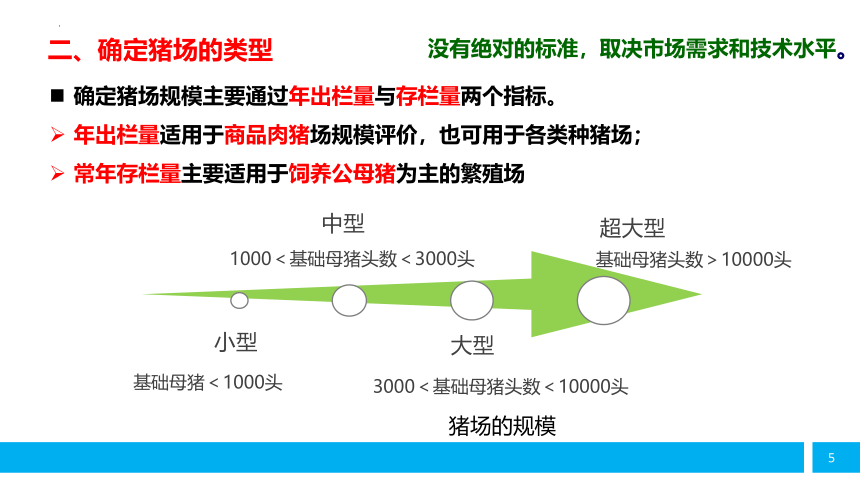 二、确定猪场的类型

没有绝对的标准，取决市场需求和技术水平。

■ 确定猪场规模主要通过年出栏量与存栏量两个指标。

➢ 年出栏量适用于商品肉猪场规模评价，也可用于各类种猪场；

➢ 常年存栏量主要适用于饲养公母猪为主的繁殖场

中型

1000 < 基础母猪头数 < 3000头

超大型

基础母猪头数 > 10000头

小型

基础母猪 < 1000头

大型

3000 < 基础母猪头数 < 10000头

猪场的规模

5